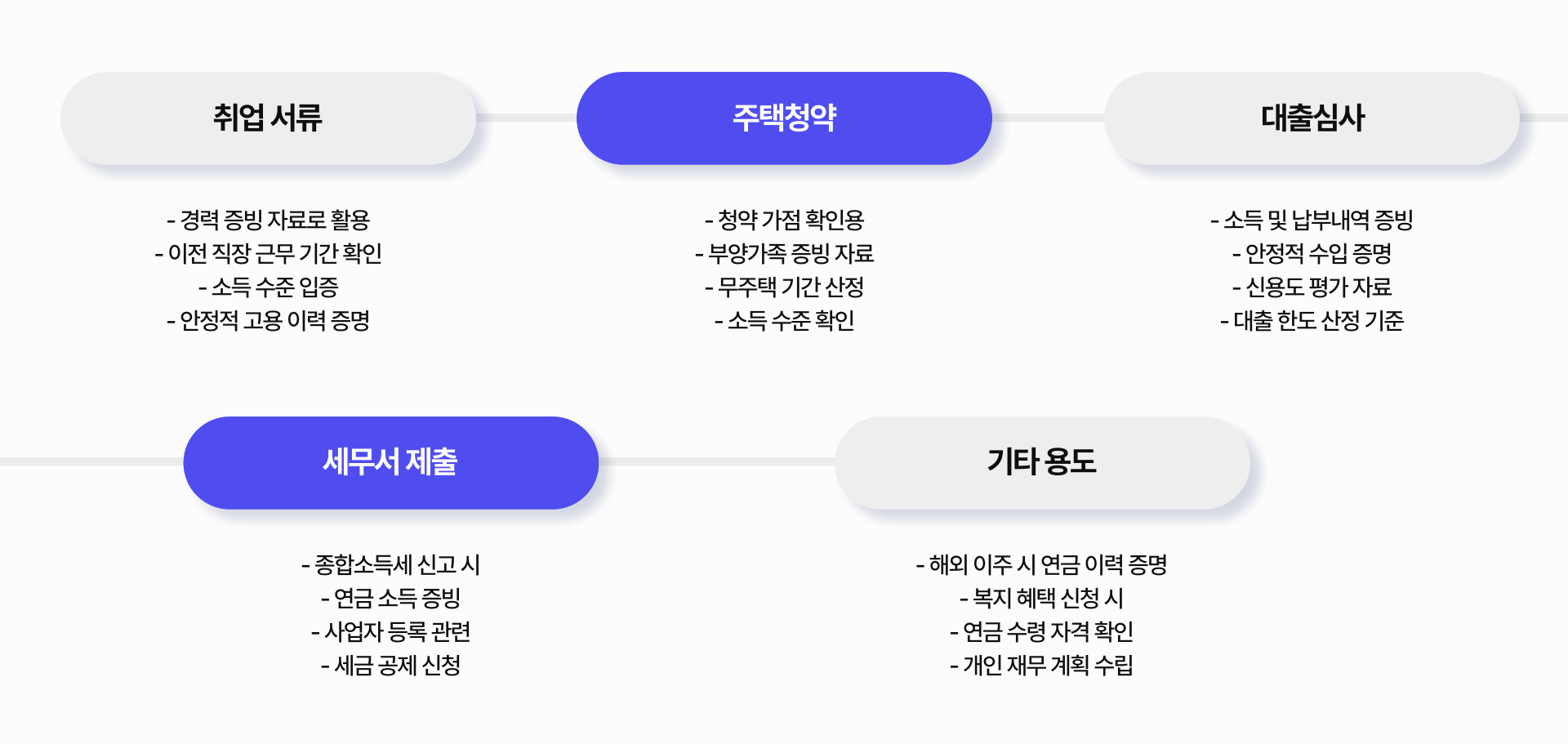 취업 서류

- 경력 증빙 자료로 활용
- 이전 직장 근무 기간 확인
- 소득 수준 입증
- 안정적 고용 이력 증명

주택청약

- 청약 가점 확인용
- 부양가족 증빙 자료
- 무주택 기간 산정
- 소득 수준 확인

대출심사

- 소득 및 납부내역 증빙
- 안정적 수입 증명
- 신용도 평가 자료
- 대출 한도 산정 기준

세무서 제출

- 종합소득세 신고 시
- 연금 소득 증빙
- 사업자 등록 관련
- 세금 공제 신청

기타 용도

- 해외 이주 시 연금 이력 증명
- 복지 혜택 신청 시
- 연금 수령 자격 확인
- 개인 재무 계획 수립